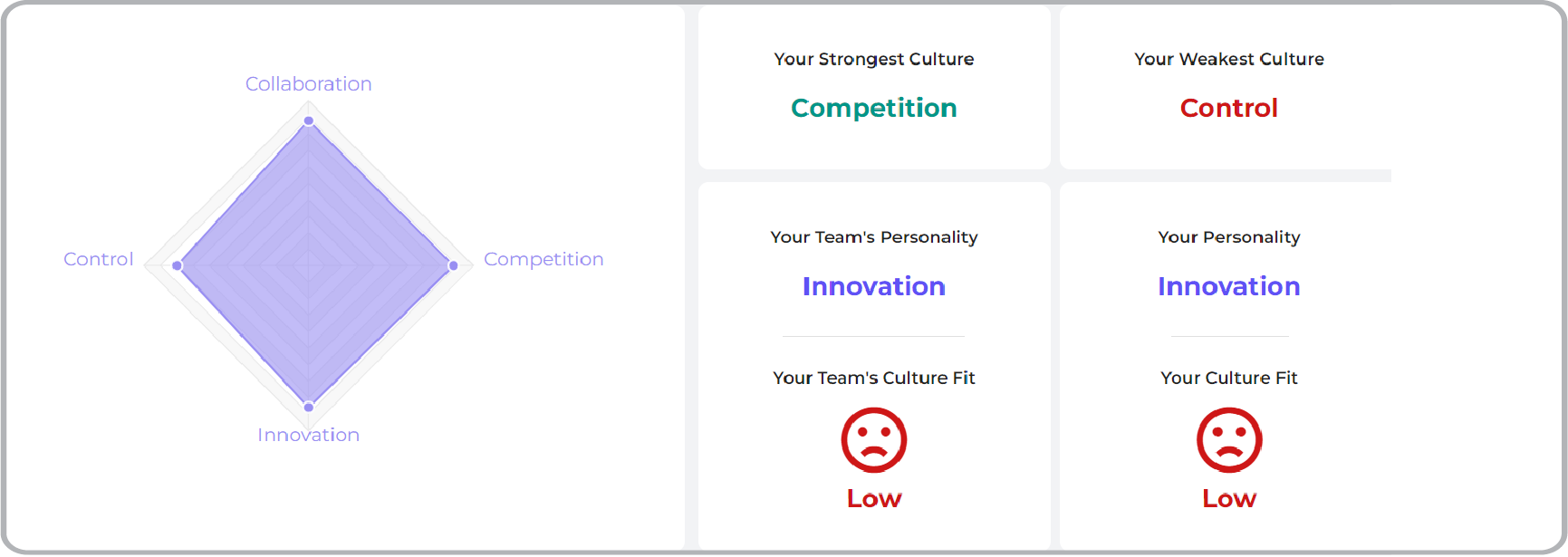 Collaboration

Control

Competition

Innovation

Your Strongest Culture

Competition

Your Weakest Culture

Control

Your Team's Personality

Innovation

Your Team's Culture Fit

Low

Your Personality

Innovation

Your Culture Fit

Low